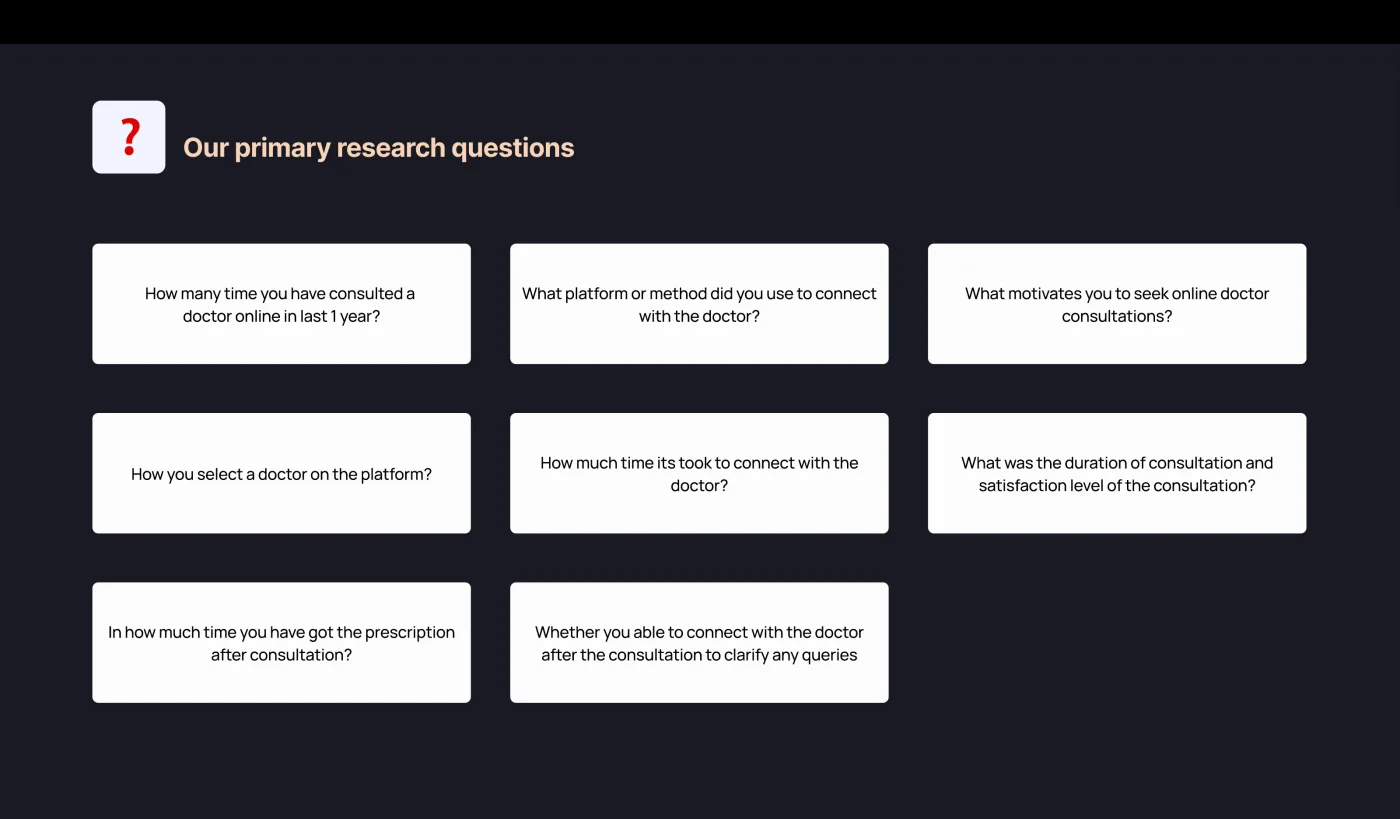 ?

Our primary research questions

How many time you have consulted a doctor online in last 1 year?

What platform or method did you use to connect with the doctor?

What motivates you to seek online doctor consultations?

How you select a doctor on the platform?

How much time its took to connect with the doctor?

What was the duration of consultation and satisfaction level of the consultation?

In how much time you have got the prescription after consultation?

Whether you able to connect with the doctor after the consultation to clarify any queries